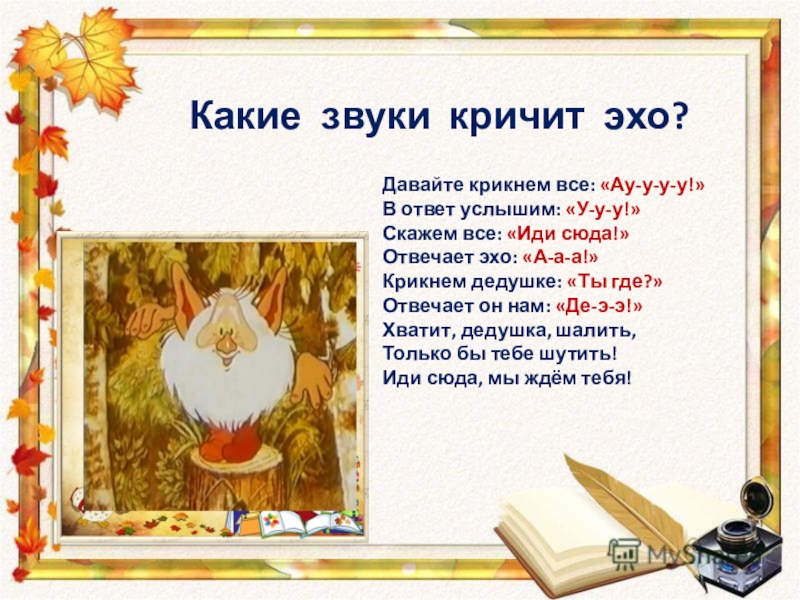 Какие звуки кричит эхо?

Давайте крикнем все: «Ау-у-у-у!»
В ответ услышим: «У-у-у!»
Скажем все: «Иди сюда!»
Отвечает эхо: «А-а-а!»
Крикнем дедушке: «Ты где?»
Отвечает он нам: «Де-э-э!»
Хватит, дедушка, шалить,
Только бы тебе шутить!
Иди сюда, мы ждём тебя!

MyShared